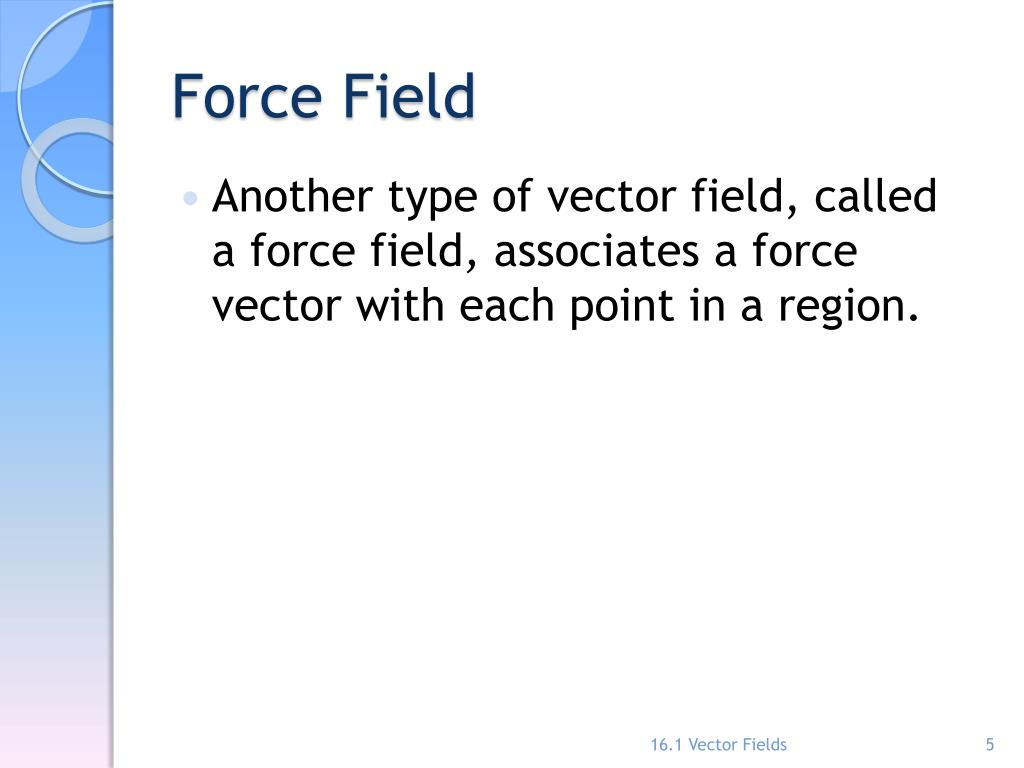 Force Field

• Another type of vector field, called a force field, associates a force vector with each point in a region.

16.1 Vector Fields

5